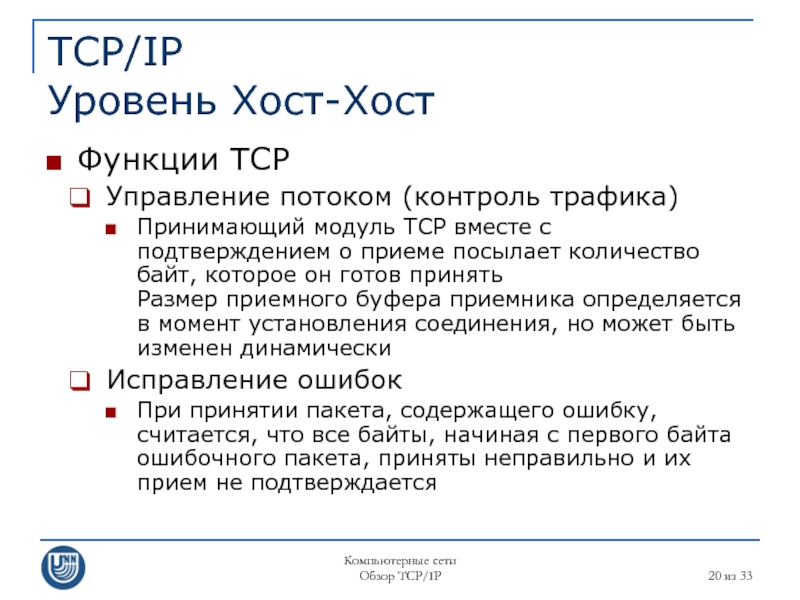 TCP/IP
Уровень Хост-Хост

Функции TCP

Управление потоком (контроль трафика)

Принимающий модуль TCP вместе с подтверждением о приеме посылает количество байт, которое он готов принять
Размер приемного буфера приемника определяется в момент установления соединения, но может быть изменен динамически

Исправление ошибок

При принятии пакета, содержащего ошибку, считается, что все байты, начиная с первого байта ошибочного пакета, приняты неправильно и их прием не подтверждается

UNN

Компьютерные сети
Обзор TCP/IP

20 из 33